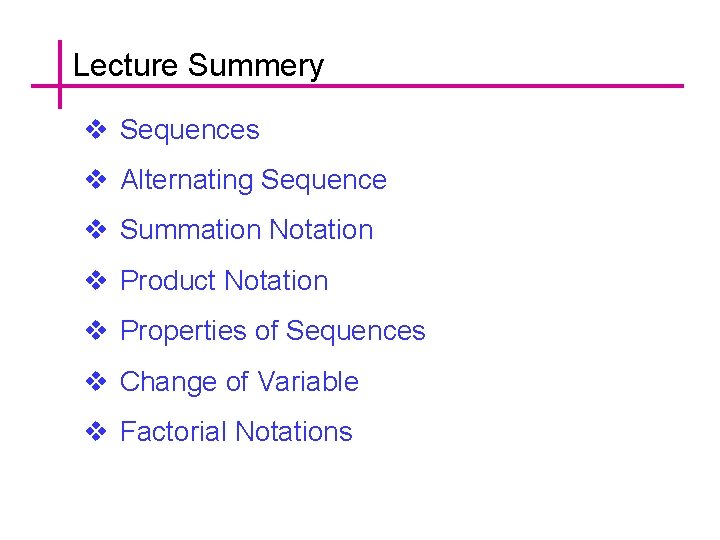 Lecture Summery

❖ Sequences
❖ Alternating Sequence
❖ Summation Notation
❖ Product Notation
❖ Properties of Sequences
❖ Change of Variable
❖ Factorial Notations